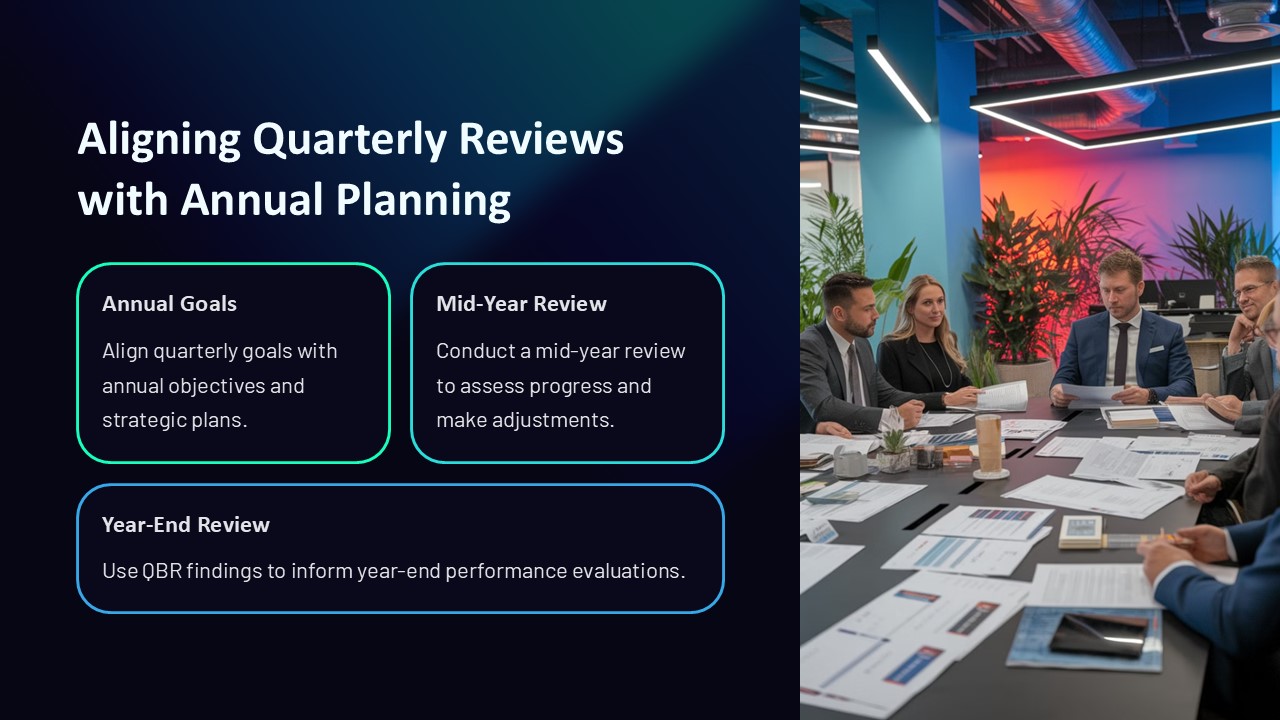 Aligning Quarterly Reviews with Annual Planning

Annual Goals

Align quarterly goals with annual objectives and strategic plans.

Mid-Year Review

Conduct a mid-year review to assess progress and make adjustments.

Year-End Review

Use QBR findings to inform year-end performance evaluations.